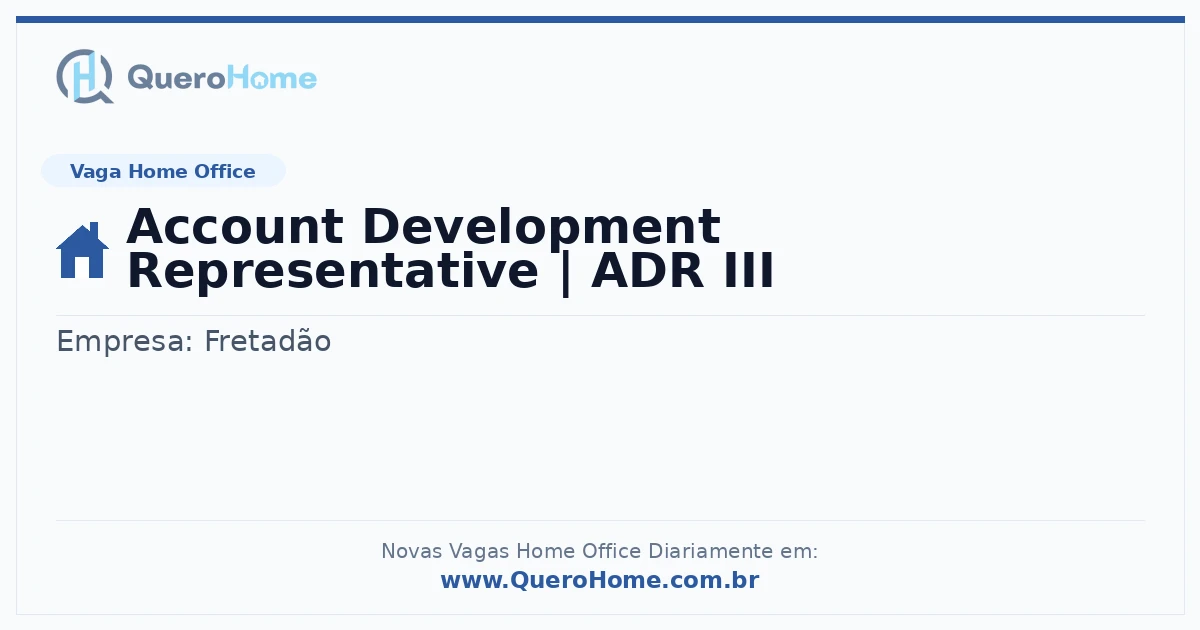 QueroHome

Vaga Home Office

Account Development Representative | ADR III

Empresa: Fretadão

Novas Vagas Home Office Diariamente em:
www.QueroHome.com.br